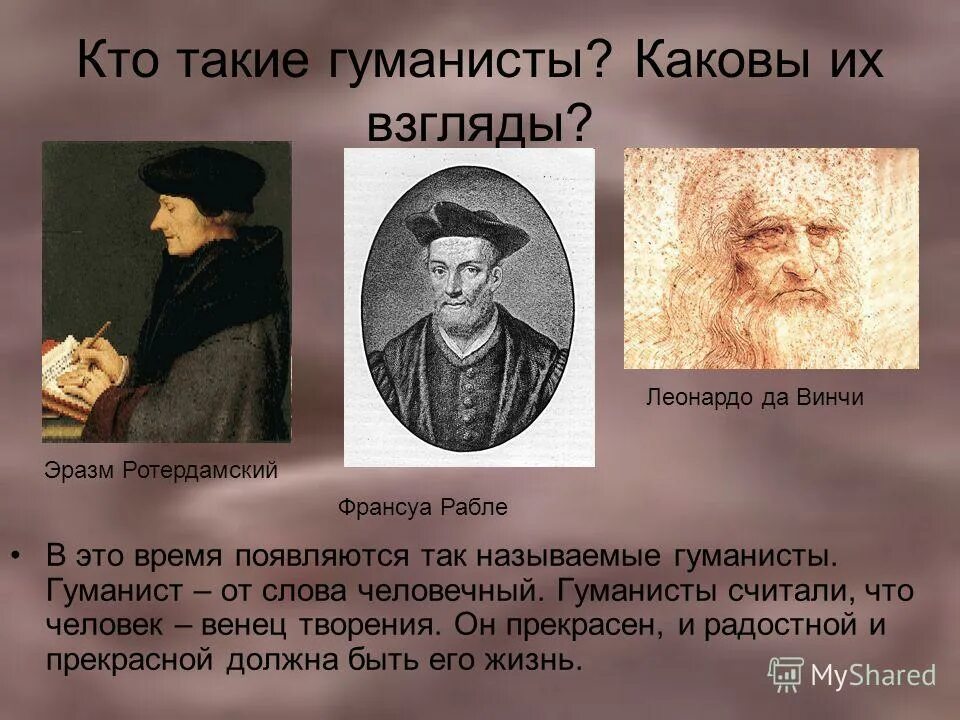 Кто такие гуманисты? Каковы их взгляды?

Эразм Ротердамский

Франсуа Рабле

Леонардо да Винчи

• В это время появляются так называемые гуманисты. Гуманист – от слова человечный. Гуманисты считали, что человек – венец творения. Он прекрасен, и радостной и прекрасной должна быть его жизнь.

MyShared